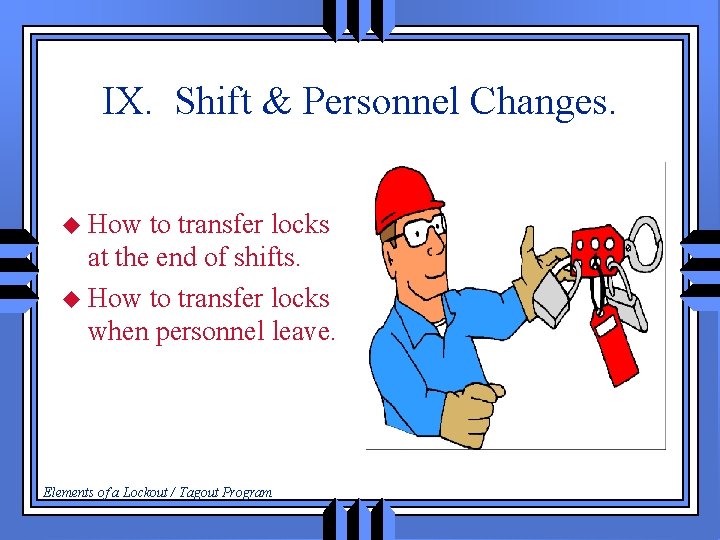 IX. Shift & Personnel Changes.

◆ How to transfer locks at the end of shifts.

◆ How to transfer locks when personnel leave.

Elements of a Lockout / Tagout Program